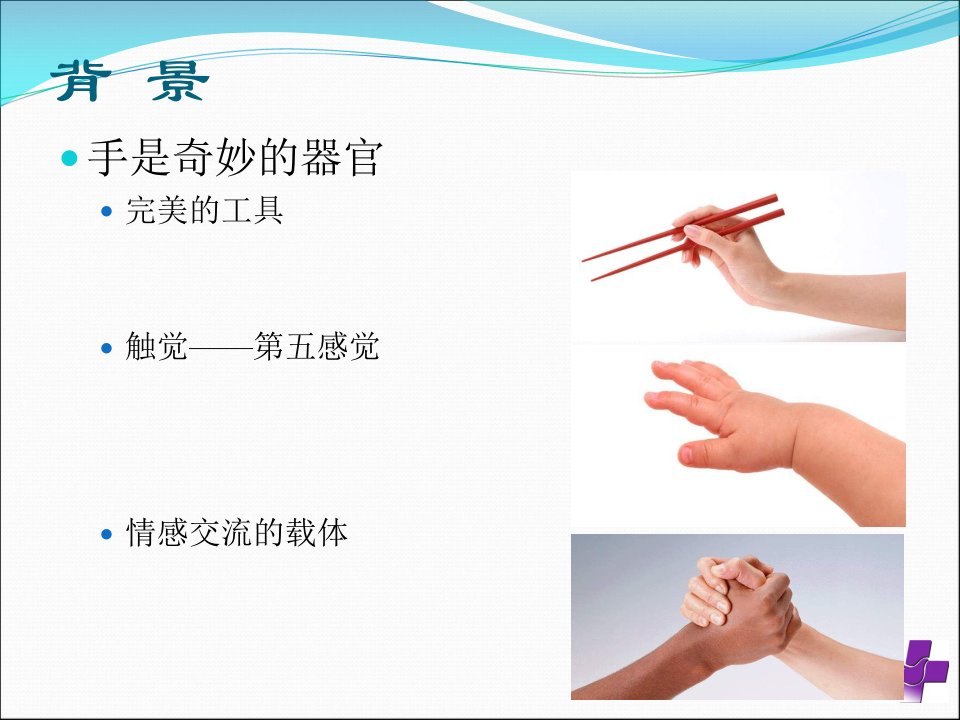 背 景

手是奇妙的器官

完美的工具

触觉——第五感觉

情感交流的载体